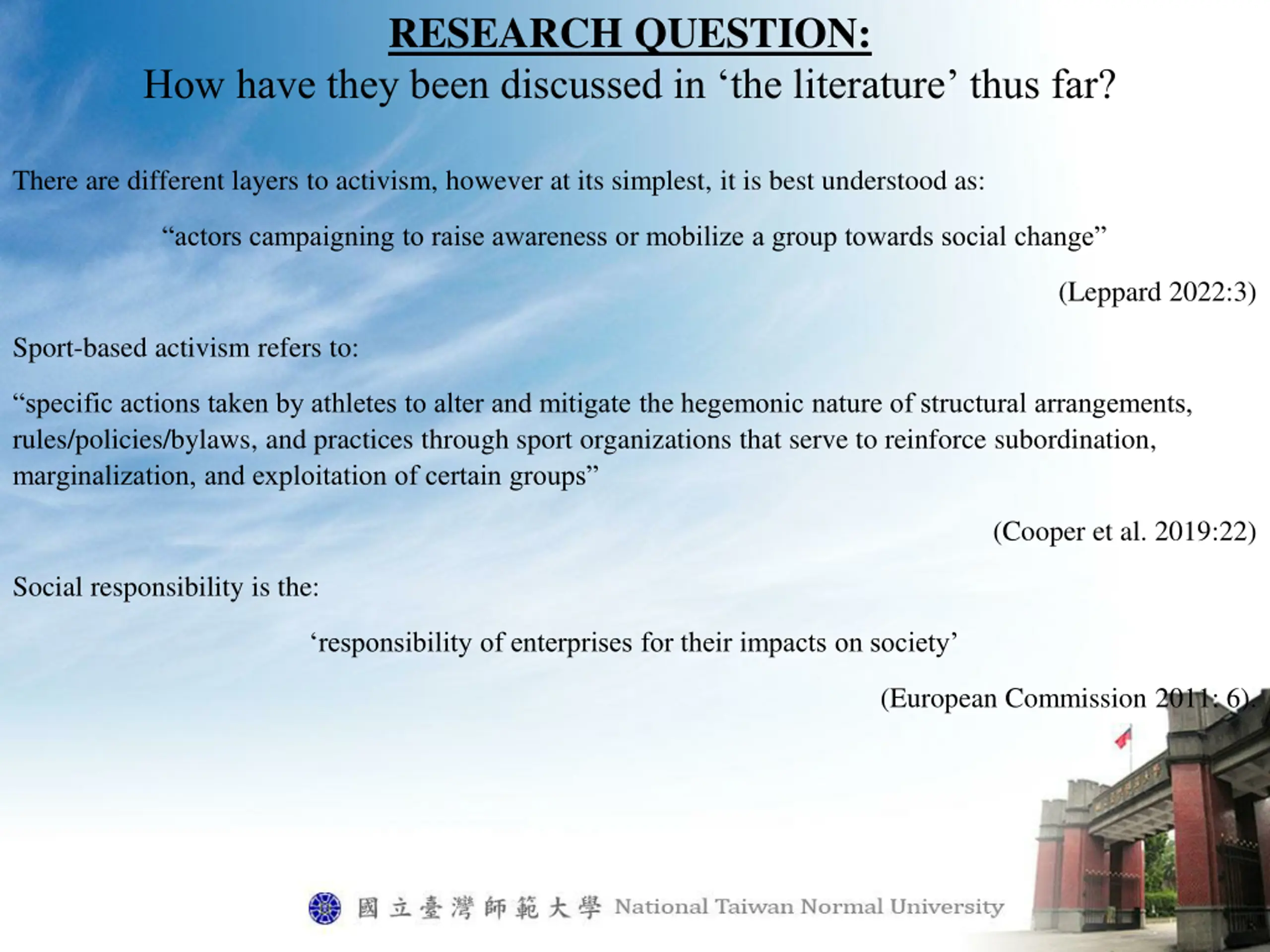 RESEARCH QUESTION:
How have they been discussed in ‘the literature’ thus far?

There are different layers to activism, however at its simplest, it is best understood as:

“actors campaigning to raise awareness or mobilize a group towards social change”

(Leppard 2022:3)

Sport-based activism refers to:

“specific actions taken by athletes to alter and mitigate the hegemonic nature of structural arrangements, rules/policies/bylaws, and practices through sport organizations that serve to reinforce subordination, marginalization, and exploitation of certain groups”

(Cooper et al. 2019:22)

Social responsibility is the:

‘responsibility of enterprises for their impacts on society’

(European Commission 2011: 6).

國立臺灣師範大學 National Taiwan Normal University